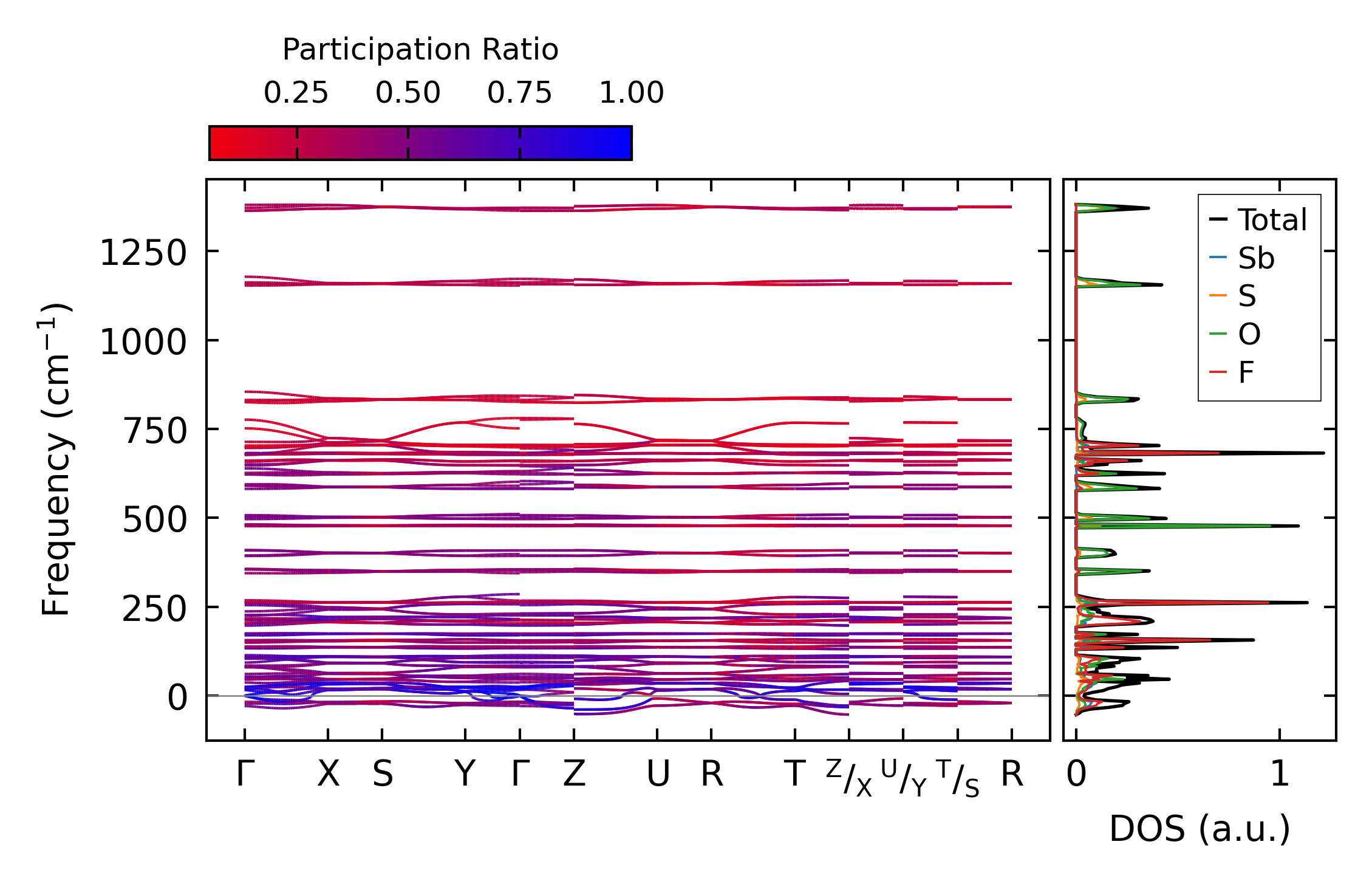 Participation Ratio
0.25 0.50 0.75 1.00

Frequency (cm$^{-1}$)
1250
1000
750
500
250
0

Γ X S Y Γ Z U R T $^{Z}/_{X}$ $^{U}/_{Y}$ $^{T}/_{S}$ R

Total
Sb
S
O
F

0 1
DOS (a.u.)